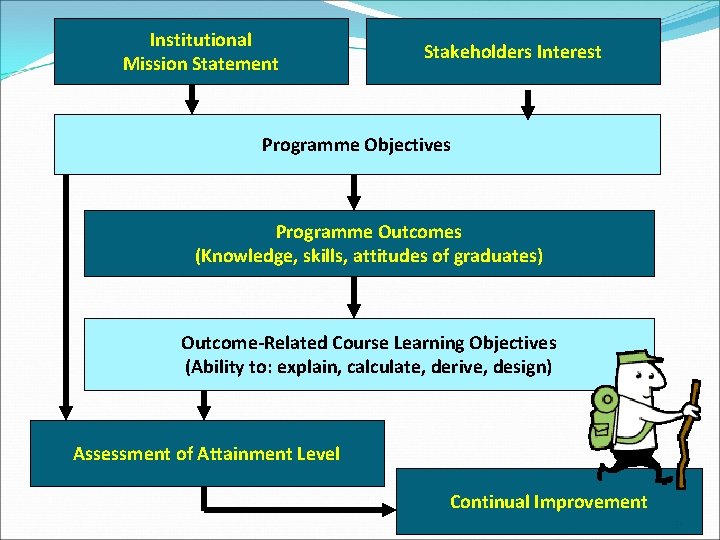 Institutional Mission Statement

Stakeholders Interest

Programme Objectives

Programme Outcomes (Knowledge, skills, attitudes of graduates)

Outcome-Related Course Learning Objectives (Ability to: explain, calculate, derive, design)

Assessment of Attainment Level

Continual Improvement